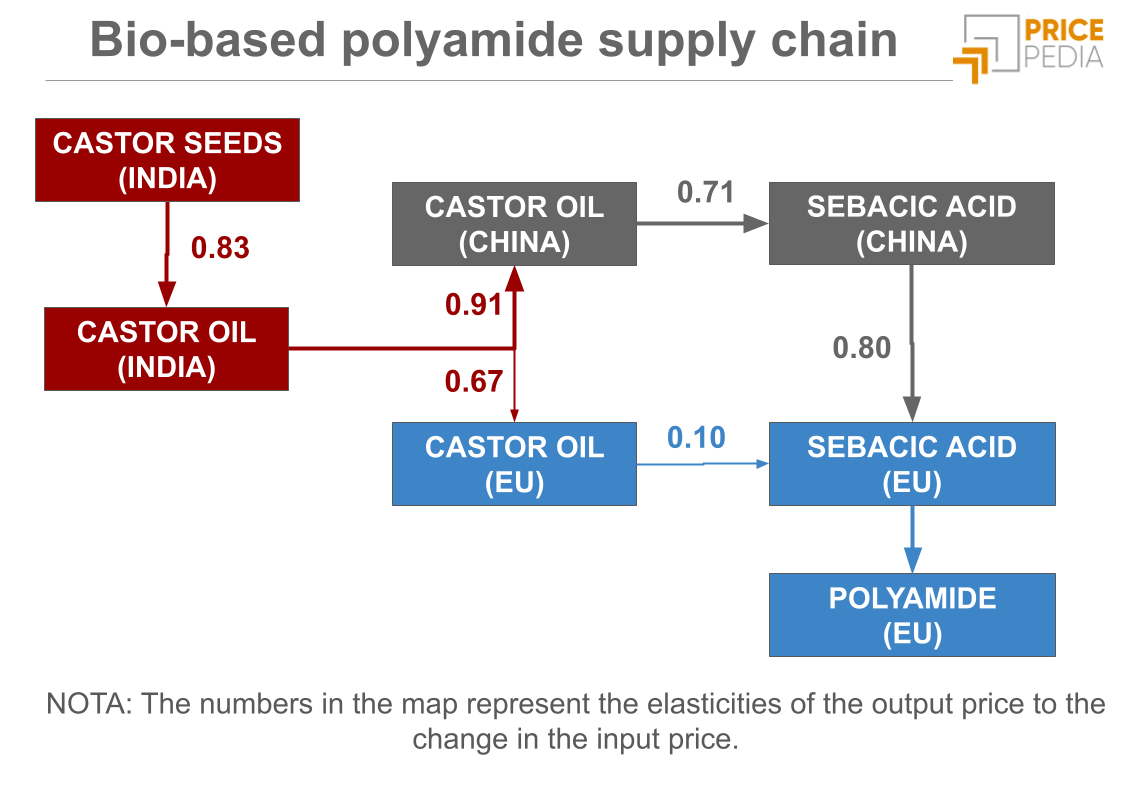 Bio-based polyamide supply chain

PRICE PEDIA

CASTOR SEEDS (INDIA)

0.83

CASTOR OIL (INDIA)

0.91

0.67

CASTOR OIL (CHINA)

0.71

SEBACIC ACID (CHINA)

0.80

CASTOR OIL (EU)

0.10

SEBACIC ACID (EU)

POLYAMIDE (EU)

NOTA: The numbers in the map represent the elasticities of the output price to the change in the input price.